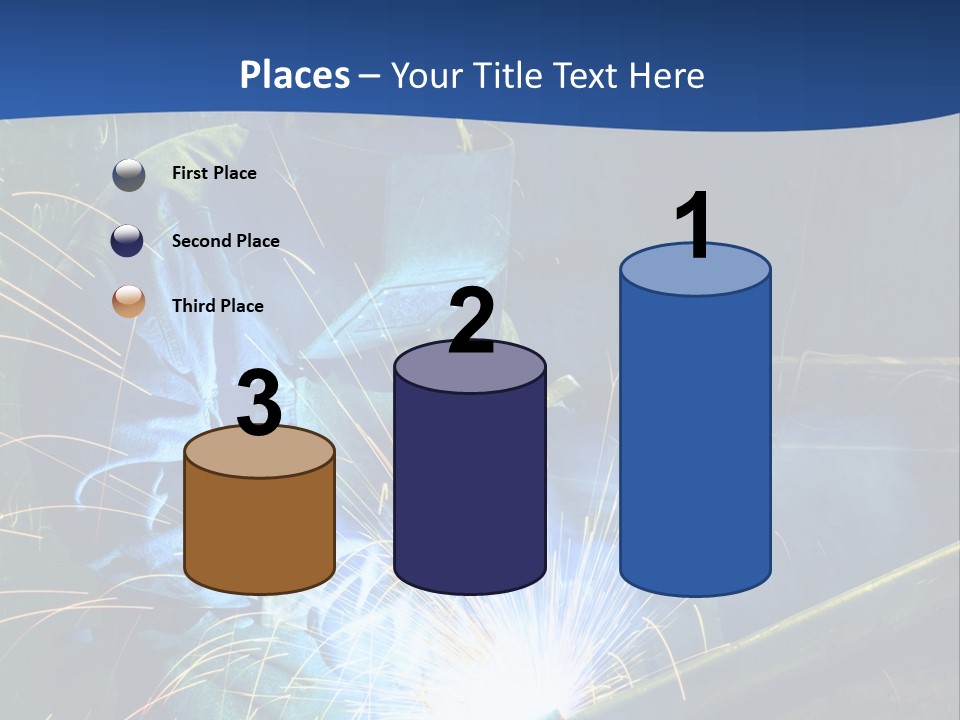 Places – Your Title Text Here

First Place

Second Place

Third Place

3

2

1